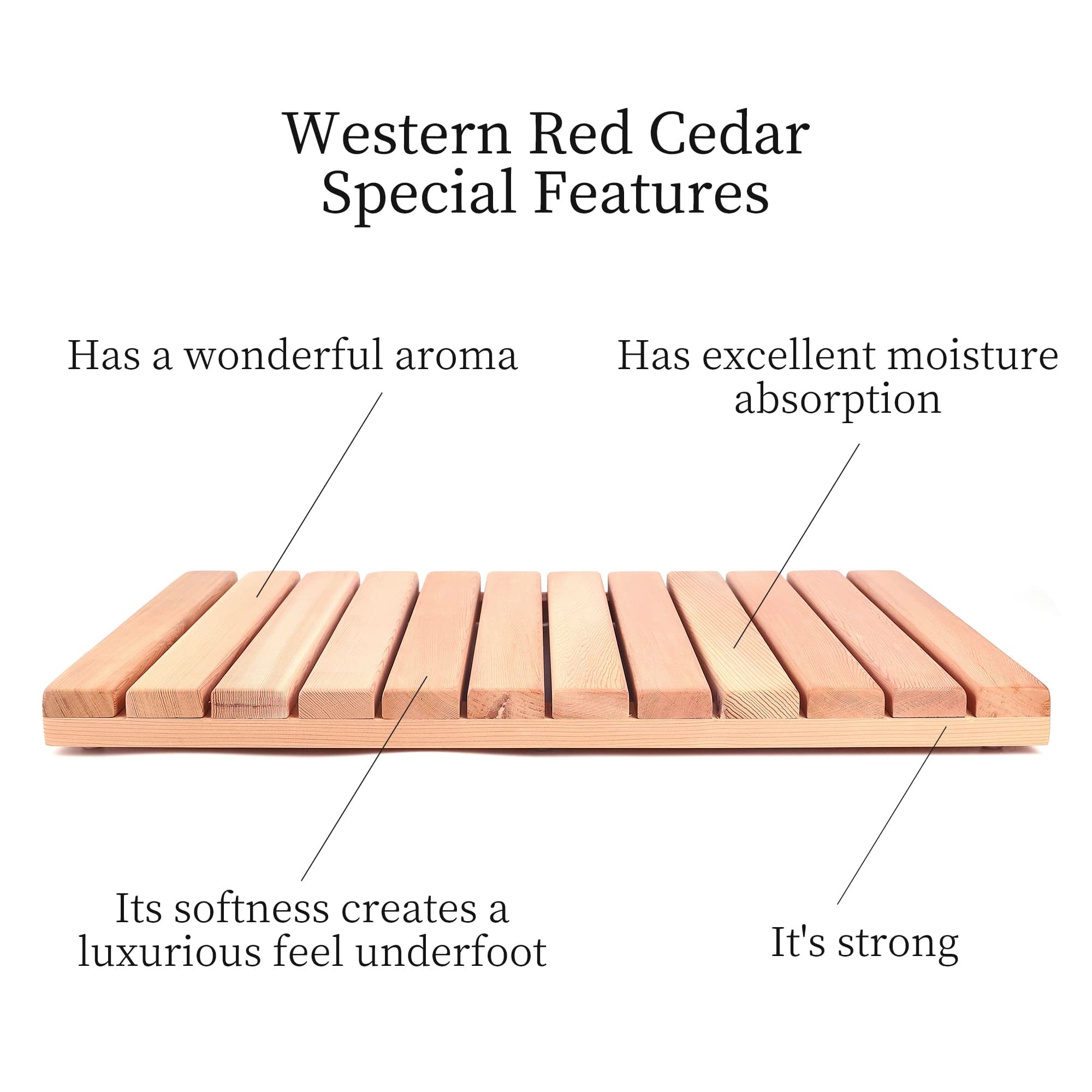 Western Red Cedar
Special Features

Has a wonderful aroma

Has excellent moisture absorption

Its softness creates a luxurious feel underfoot

It's strong